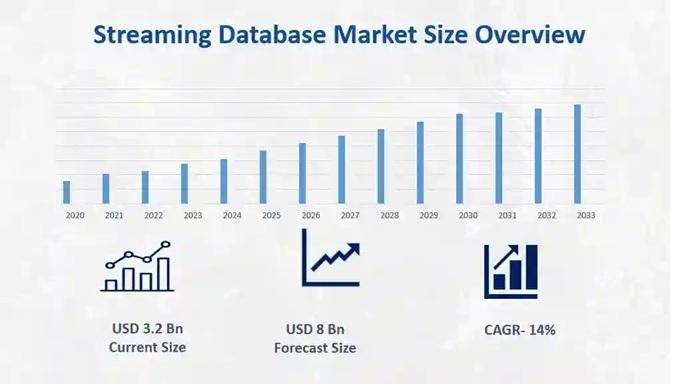 Streaming Database Market Size Overview

2020 2021 2022 2023 2024 2025 2026 2027 2028 2029 2030 2031 2032 2033

USD 3.2 Bn
Current Size

USD 8 Bn
Forecast Size

CAGR- 14%